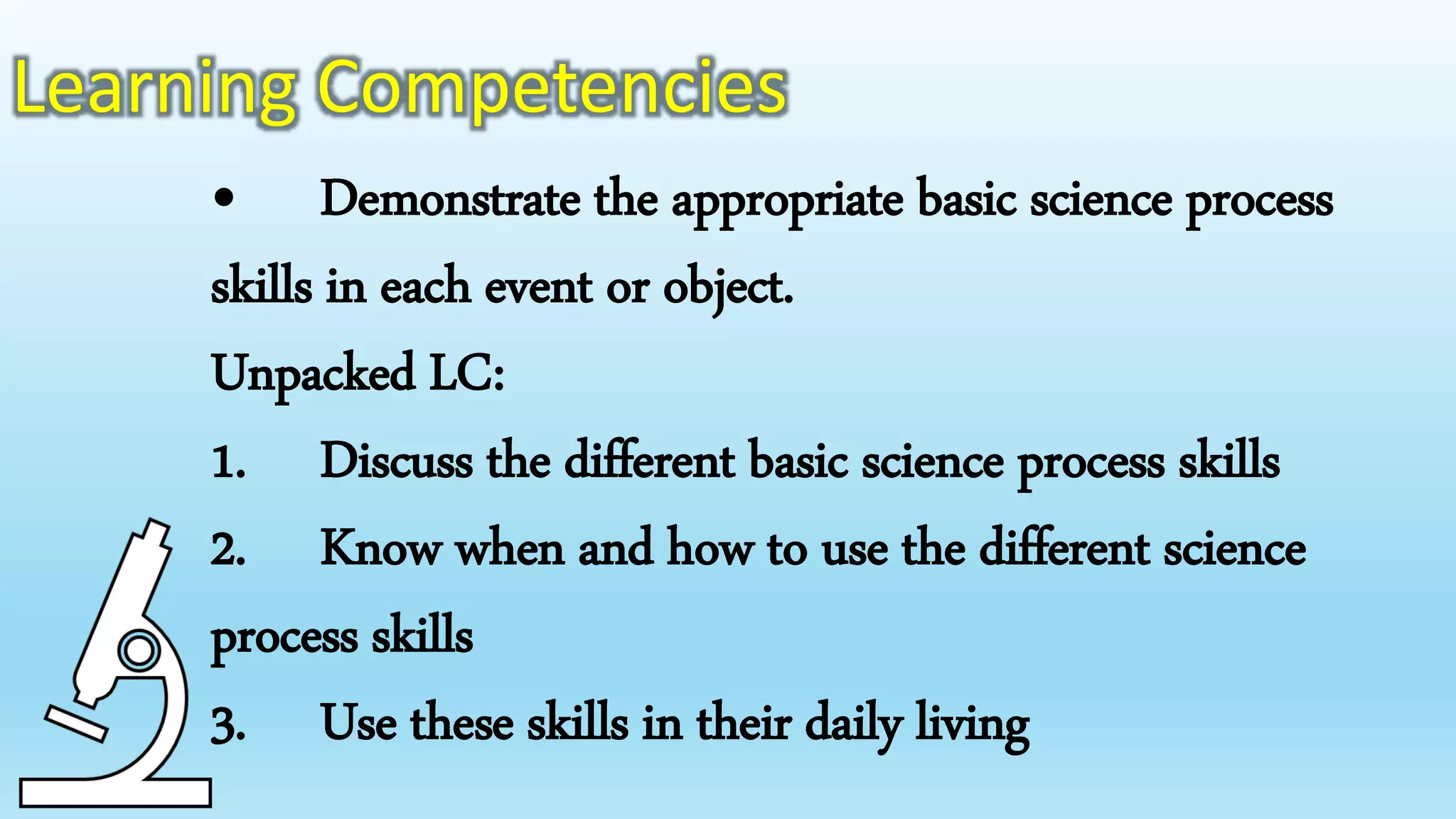 Learning Competencies

• Demonstrate the appropriate basic science process skills in each event or object.

Unpacked LC:

1. Discuss the different basic science process skills

2. Know when and how to use the different science process skills

3. Use these skills in their daily living